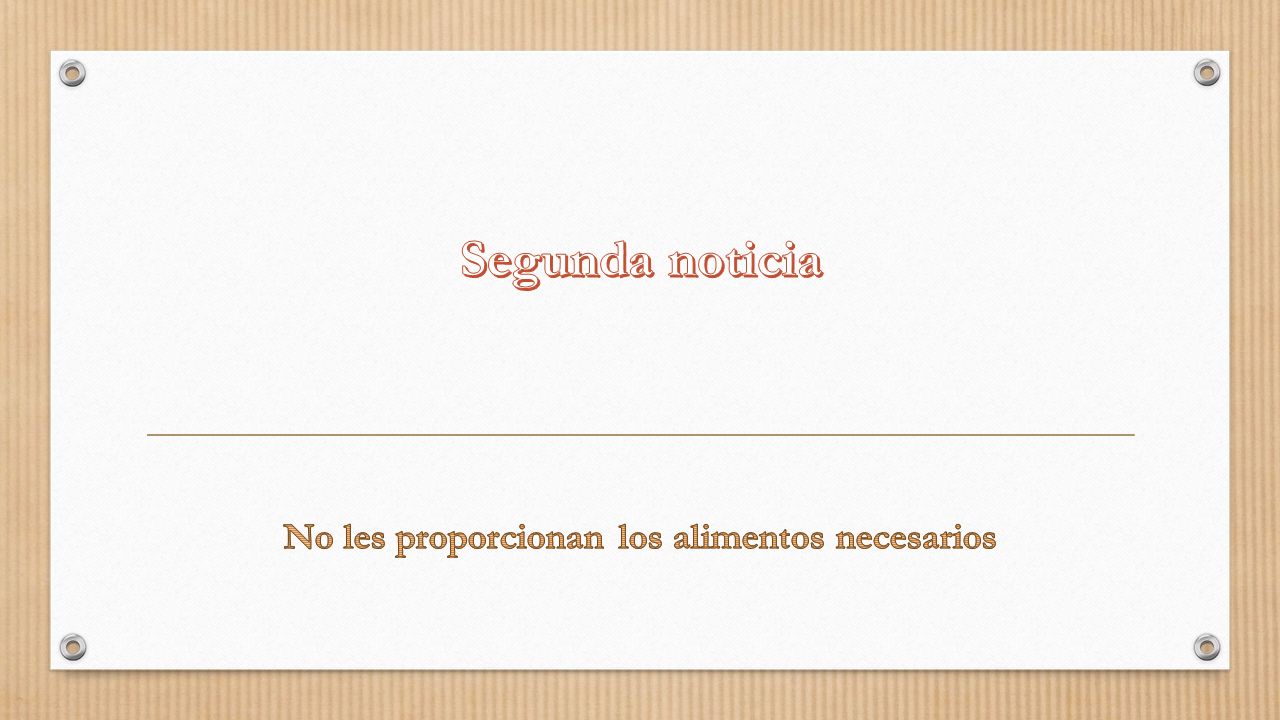 Segunda noticia

No les proporcionan los alimentos necesarios